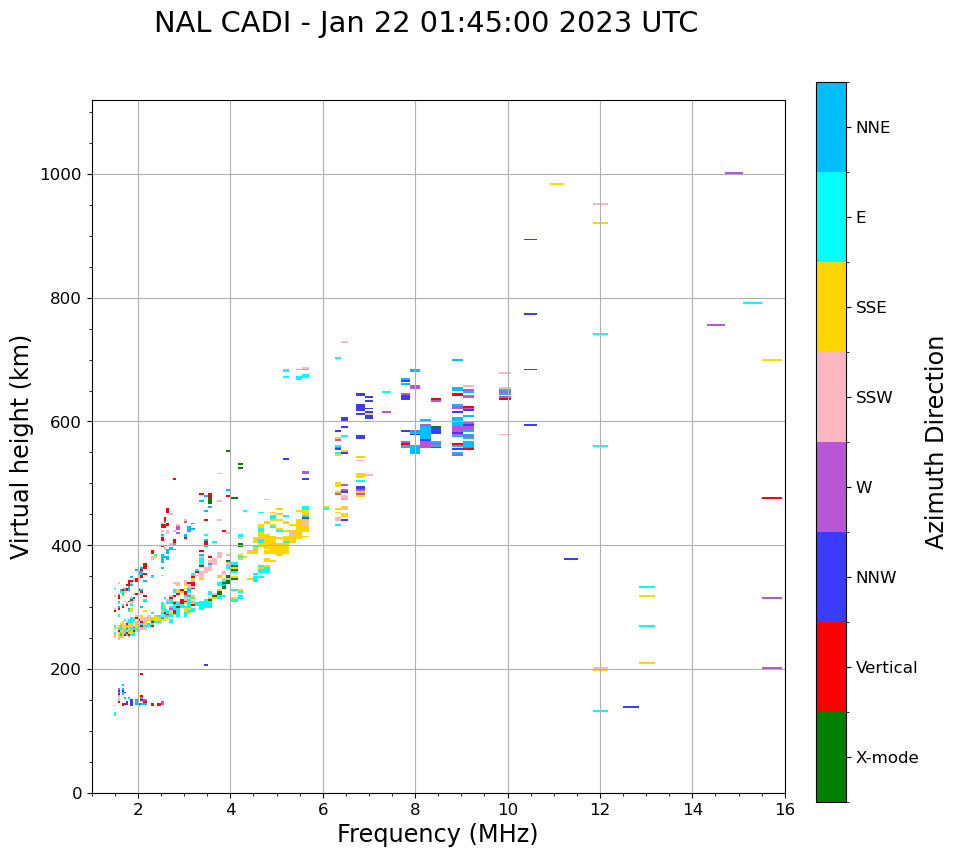 NAL CADI - Jan 22 01:45:00 2023 UTC

Virtual height (km)

1000
800
600
400
200
0

2
4
6
8
10
12
14
16

Frequency (MHz)

NNE
E
SSE
SSW
W
NNW
Vertical
X-mode

Azimuth Direction